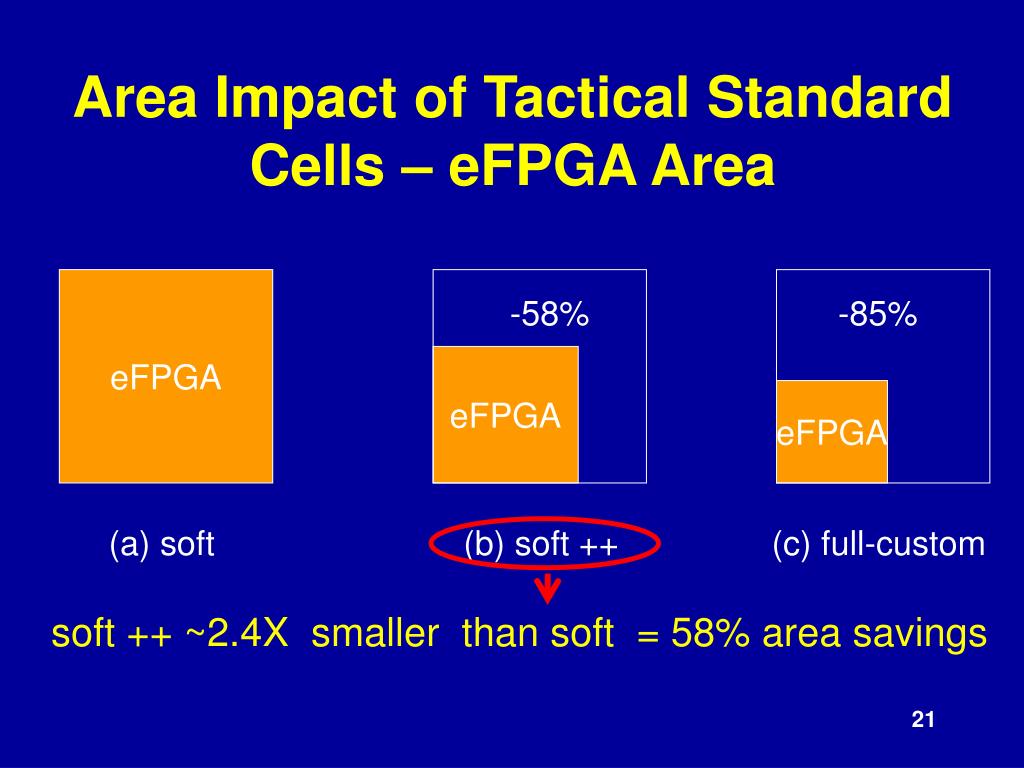 Area Impact of Tactical Standard Cells – eFPGA Area

eFPGA

-58%

eFPGA

-85%

eFPGA

(a) soft

(b) soft ++

(c) full-custom

soft ++ ~2.4X smaller than soft = 58% area savings

21